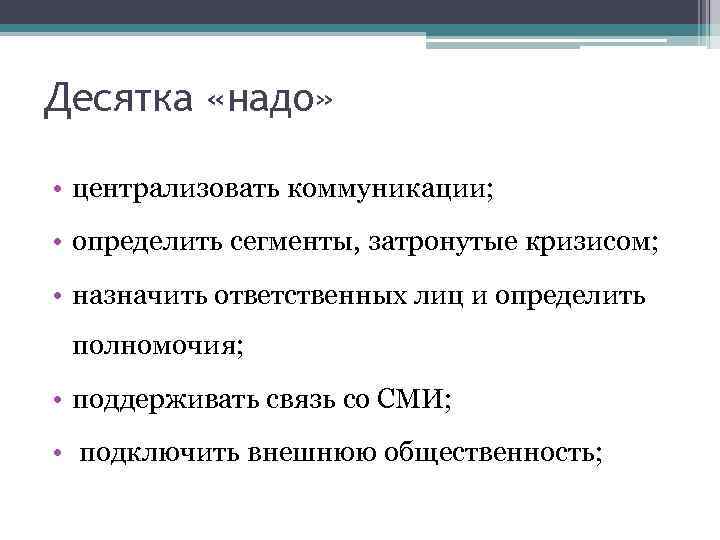 Десятка «надо»

• централизовать коммуникации;
• определить сегменты, затронутые кризисом;
• назначить ответственных лиц и определить полномочия;
• поддерживать связь со СМИ;
• подключить внешнюю общественность;